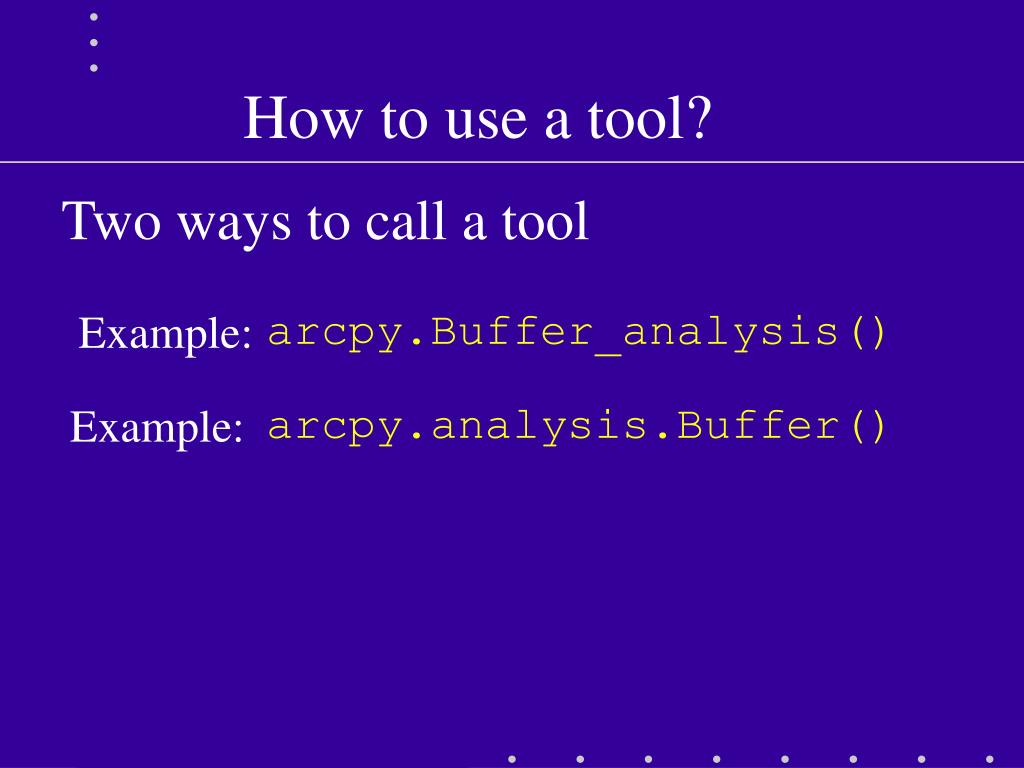 How to use a tool?

Two ways to call a tool

Example: arcpy.Buffer_analysis()

Example: arcpy.analysis.Buffer()